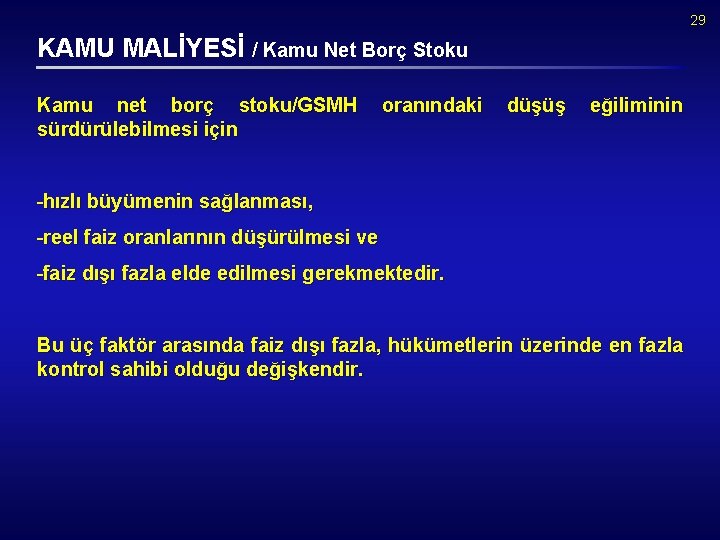 29

KAMU MALİYESİ / Kamu Net Borç Stoku

Kamu net borç stoku/GSMH oranındaki düşüş eğiliminin sürdürülebilmesi için

-hızlı büyümenin sağlanması,

-reel faiz oranlarının düşürülmesi ve

-faiz dışı fazla elde edilmesi gerekmektedir.

Bu üç faktör arasında faiz dışı fazla, hükümetlerin üzerinde en fazla kontrol sahibi olduğu değişkendir.